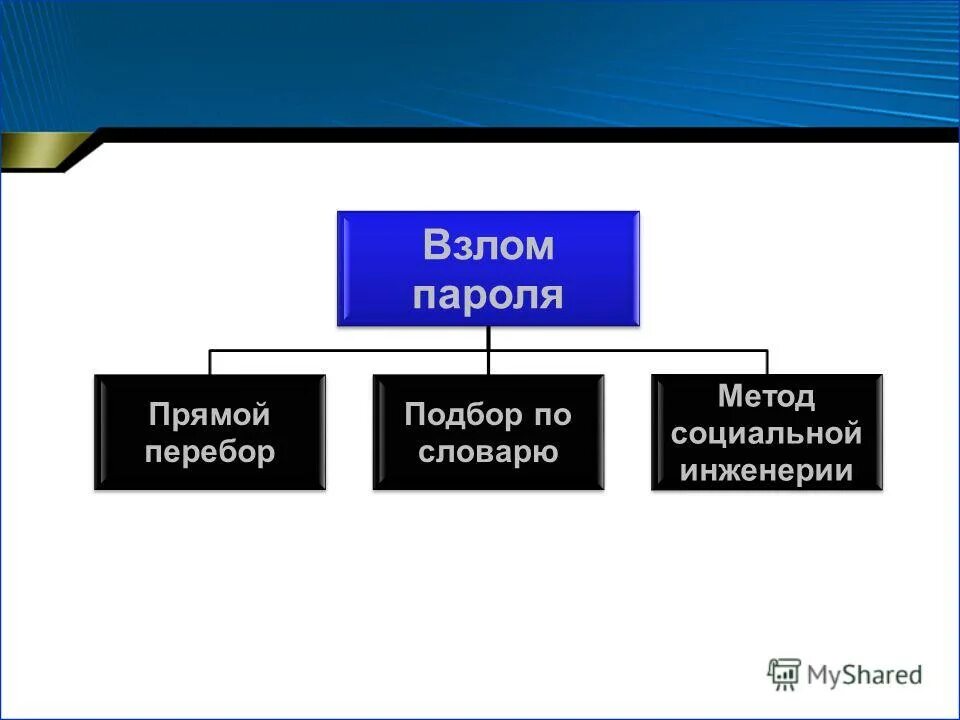 Взлом пароля

Прямой перебор

Подбор по словарю

Метод социальной инженерии

MyShared